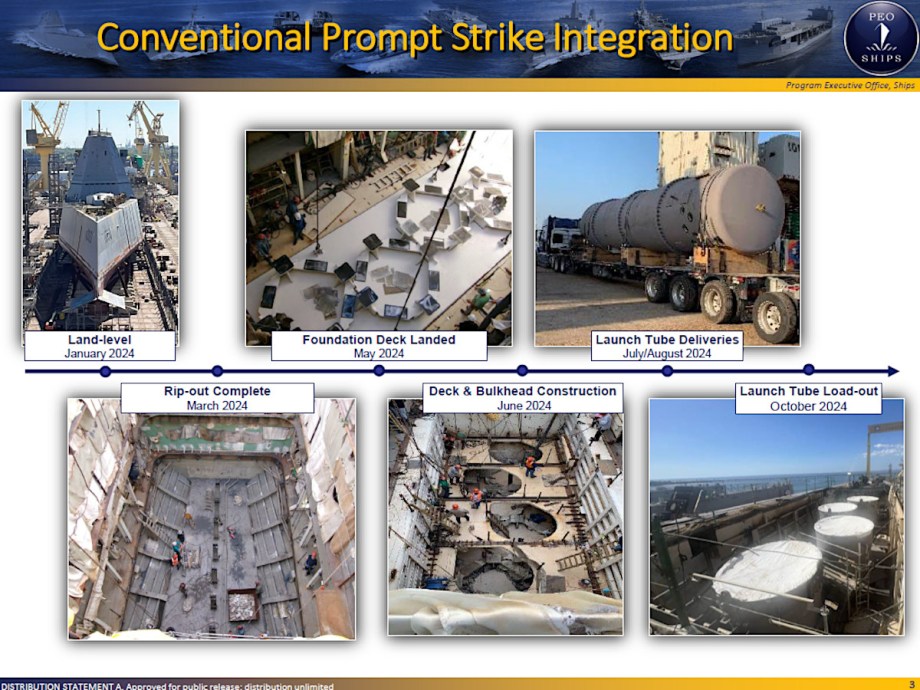 Conventional Prompt Strike Integration

PEO SHIPS

Program Executive Office, Ships

Land-level
January 2024

Foundation Deck Landed
May 2024

Launch Tube Deliveries
July/August 2024

Rip-out Complete
March 2024

Deck & Bulkhead Construction
June 2024

Launch Tube Load-out
October 2024

DISTRIBUTION STATEMENT A. Approved for public release: distribution unlimited

3